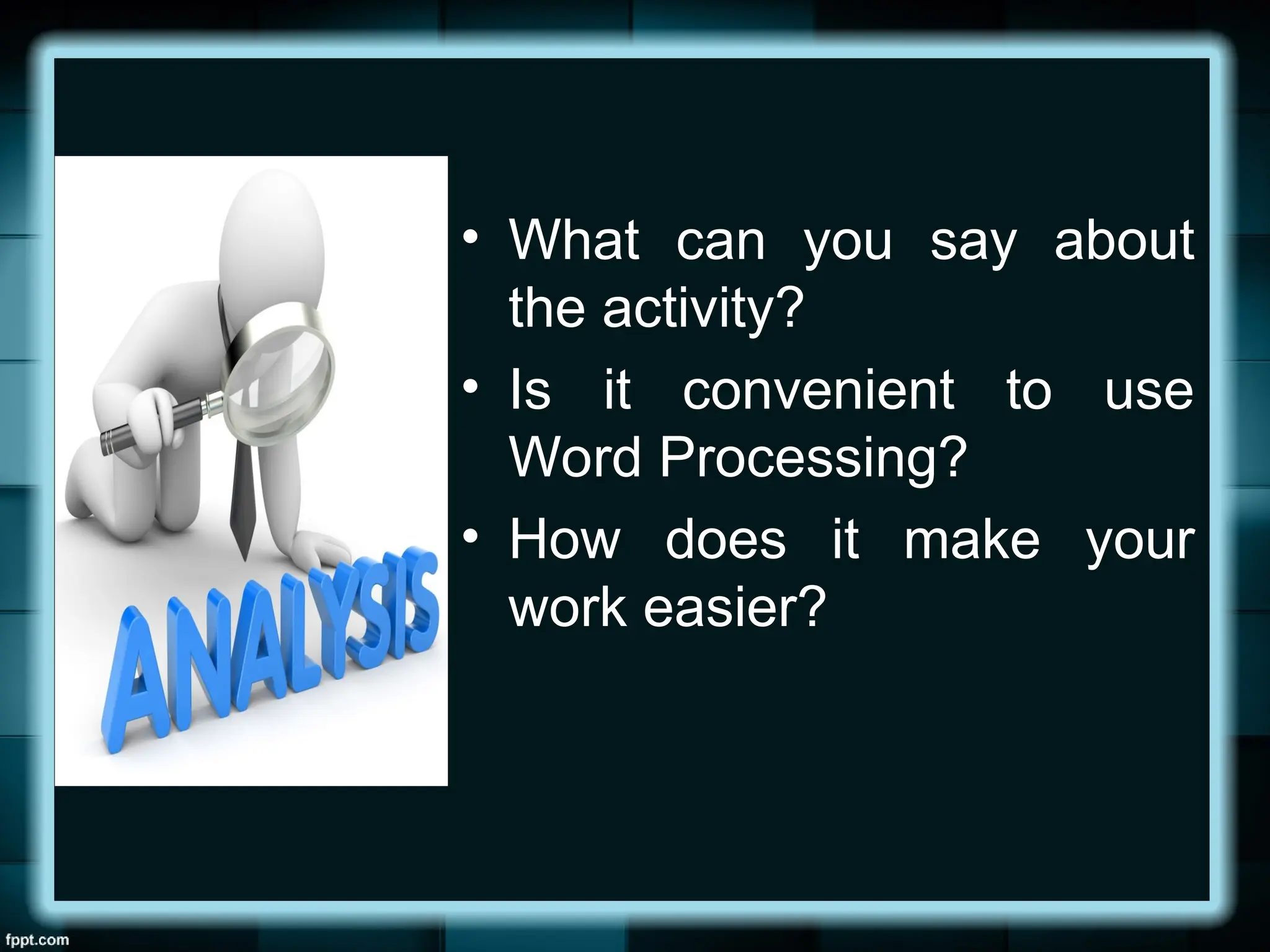 ANALYSIS

• What can you say about the activity?
• Is it convenient to use Word Processing?
• How does it make your work easier?

fppt.com